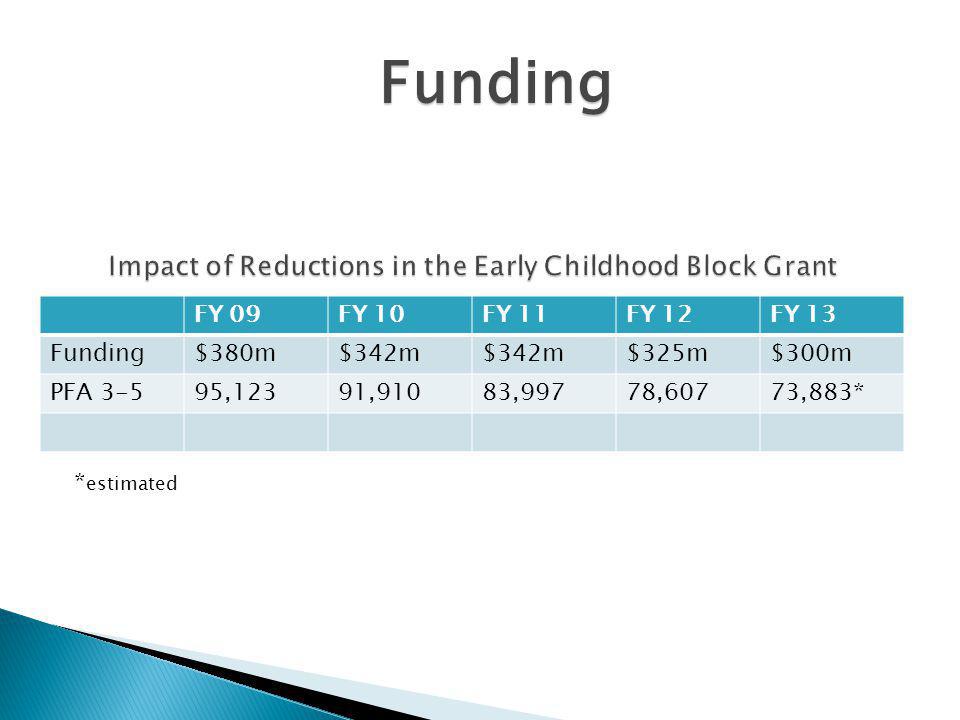 Funding

Impact of Reductions in the Early Childhood Block Grant

| | FY 09 | FY 10 | FY 11 | FY 12 | FY 13 |
|---|---|---|---|---|---|
| Funding | \$380m | \$342m | \$342m | \$325m | \$300m |
| PFA 3-5 | 95,123 | 91,910 | 83,997 | 78,607 | 73,883* |
| | | | | | |

*estimated